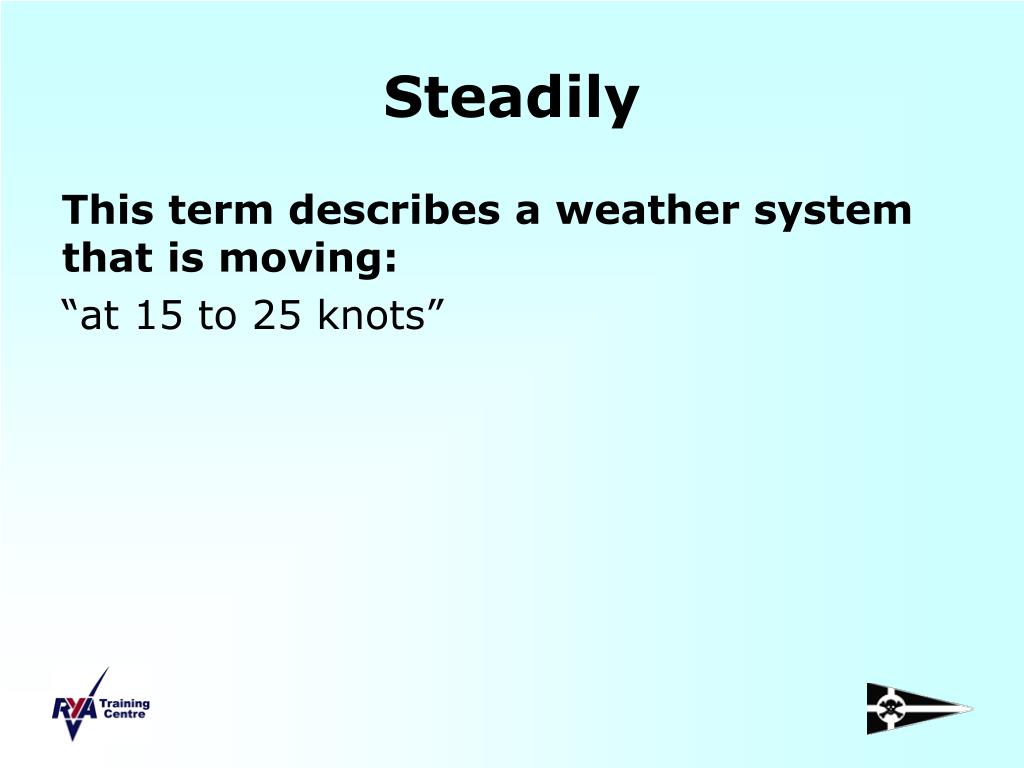 Steadily

This term describes a weather system that is moving:

“at 15 to 25 knots”

RYA Training Centre